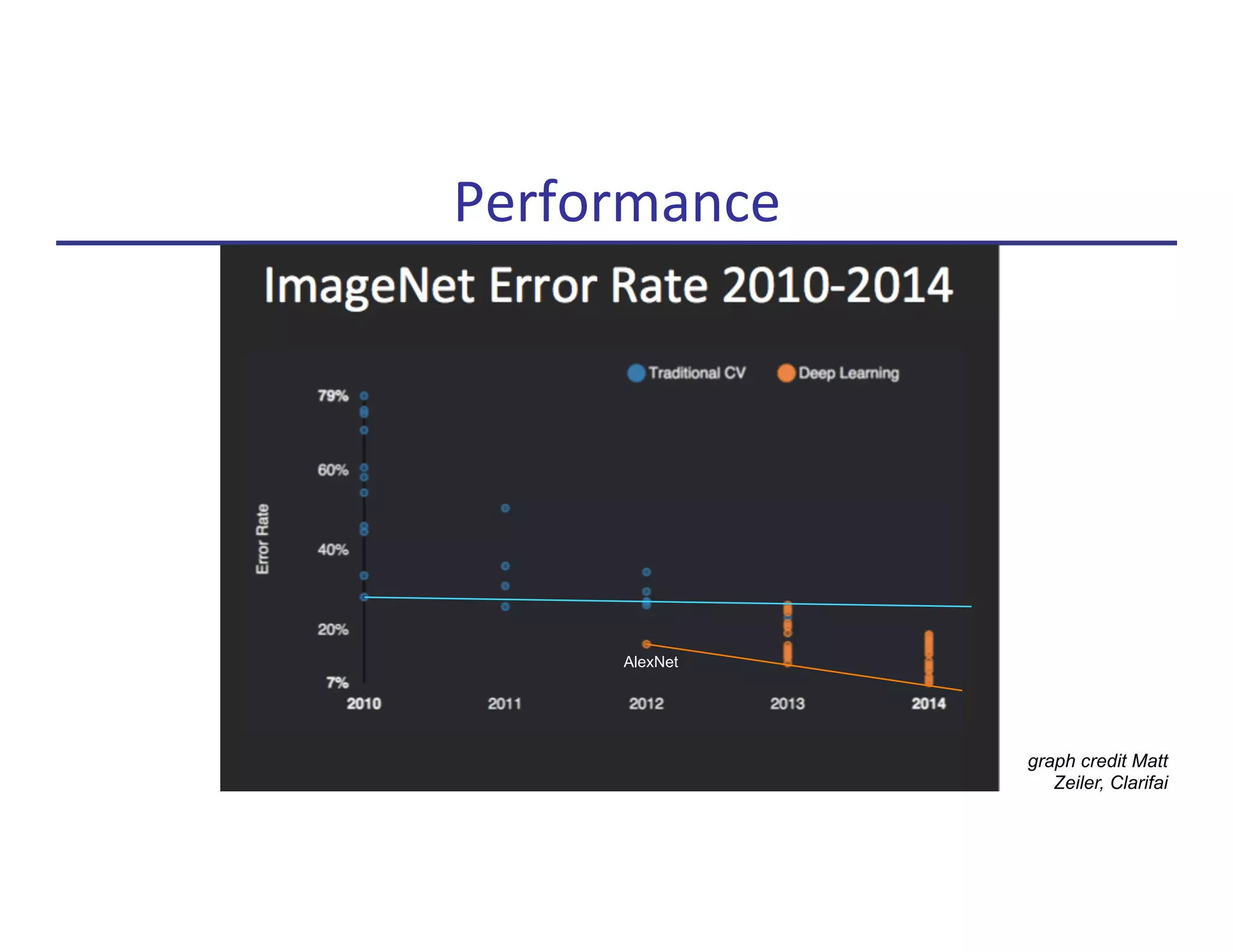 Performance

ImageNet Error Rate 2010-2014

Traditional CV Deep Learning

Error Rate

79%
60%
40%
20%
7%

AlexNet

2010 2011 2012 2013 2014

graph credit Matt Zeiler, Clarifai